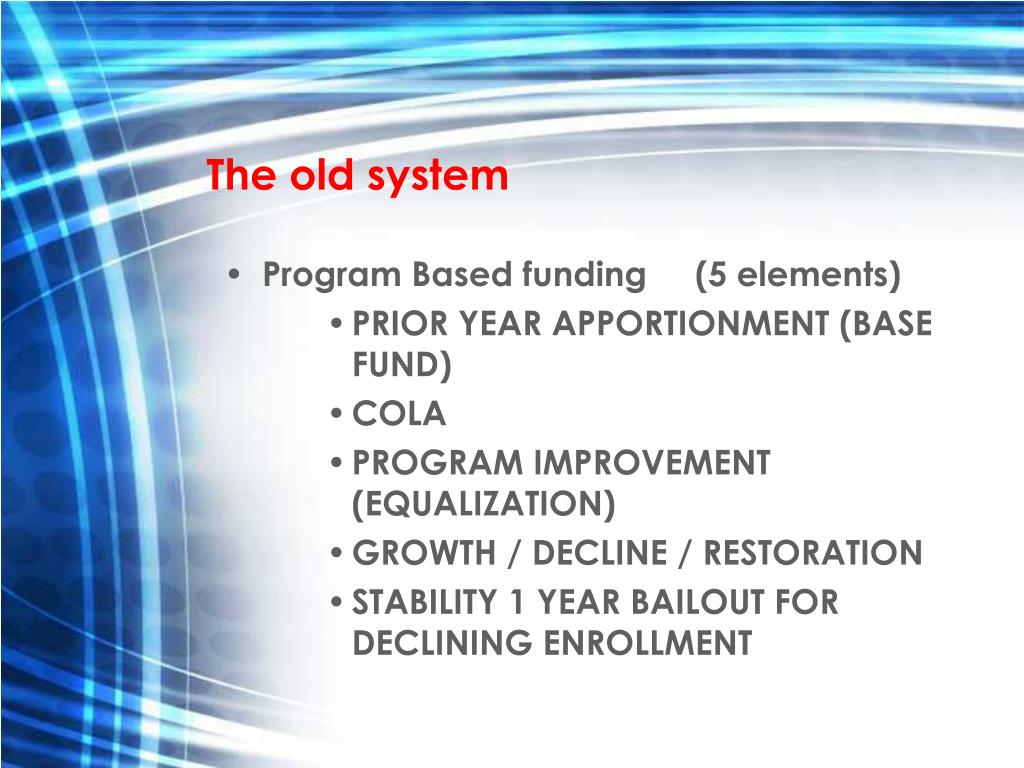 The old system

• Program Based funding (5 elements)
  • PRIOR YEAR APPORTIONMENT (BASE FUND)
  • COLA
  • PROGRAM IMPROVEMENT (EQUALIZATION)
  • GROWTH / DECLINE / RESTORATION
  • STABILITY 1 YEAR BAILOUT FOR DECLINING ENROLLMENT